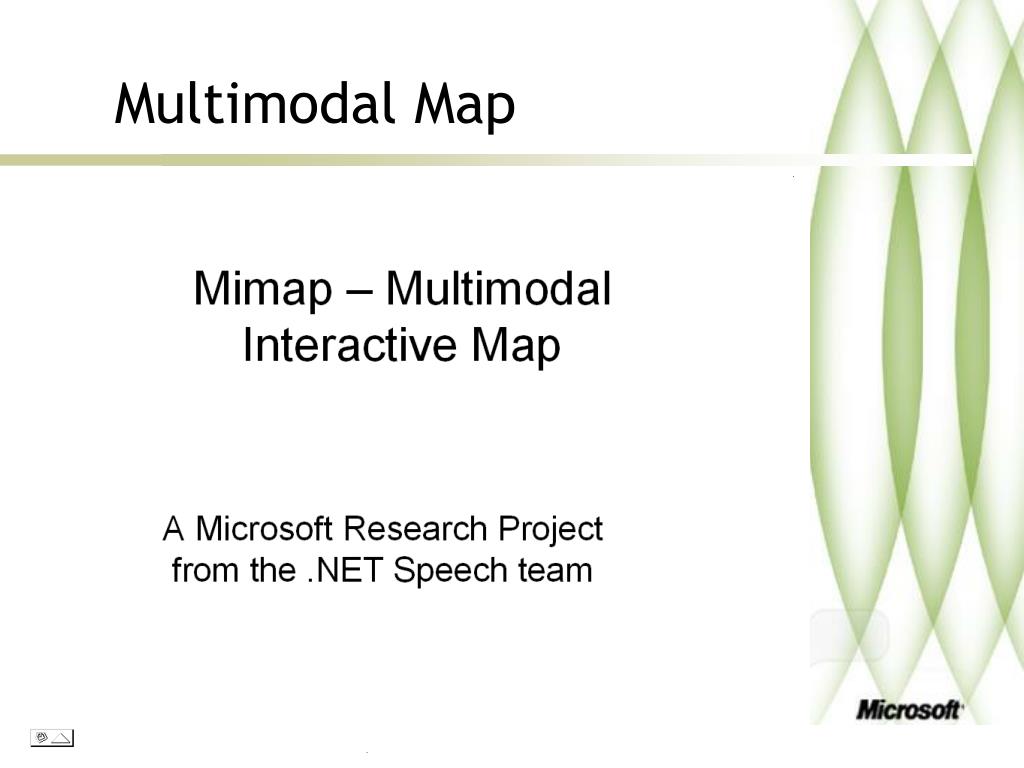 Multimodal Map

Mimap – Multimodal Interactive Map

A Microsoft Research Project from the .NET Speech team

Microsoft